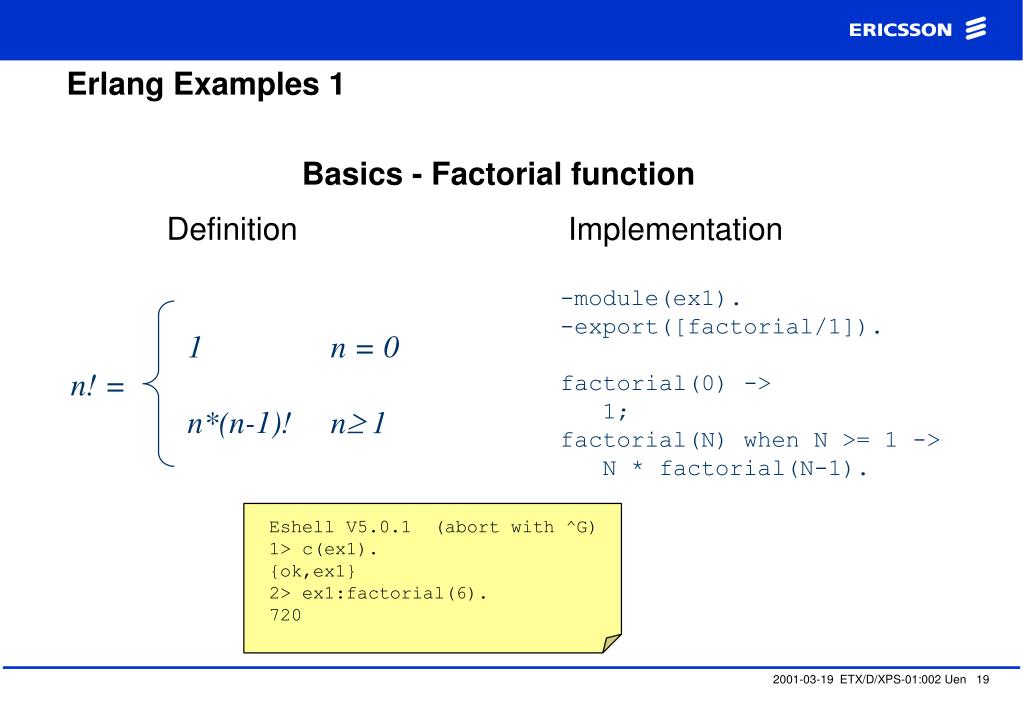 ERICSSON

Erlang Examples 1

Basics - Factorial function

Definition

$n! = \begin{cases} 1 & n = 0 \\ n*(n-1)! & n \geq 1 \end{cases}$

Implementation

-module(ex1).
-export([factorial/1]).

factorial(0) ->
1;
factorial(N) when N >= 1 ->
N * factorial(N-1).

Eshell V5.0.1 (abort with ^G)
1> c(ex1).
{ok,ex1}
2> ex1:factorial(6).
720

2001-03-19 ETX/D/XPS-01:002 Uen 19